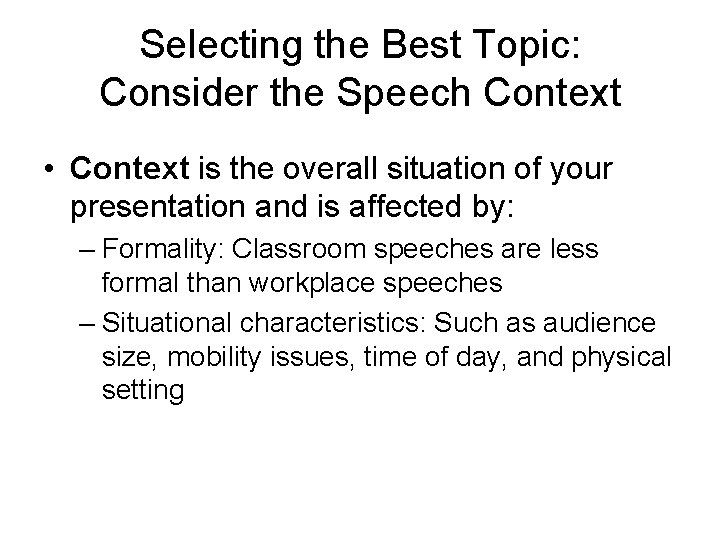 Selecting the Best Topic: Consider the Speech Context

• Context is the overall situation of your presentation and is affected by:
– Formality: Classroom speeches are less formal than workplace speeches
– Situational characteristics: Such as audience size, mobility issues, time of day, and physical setting